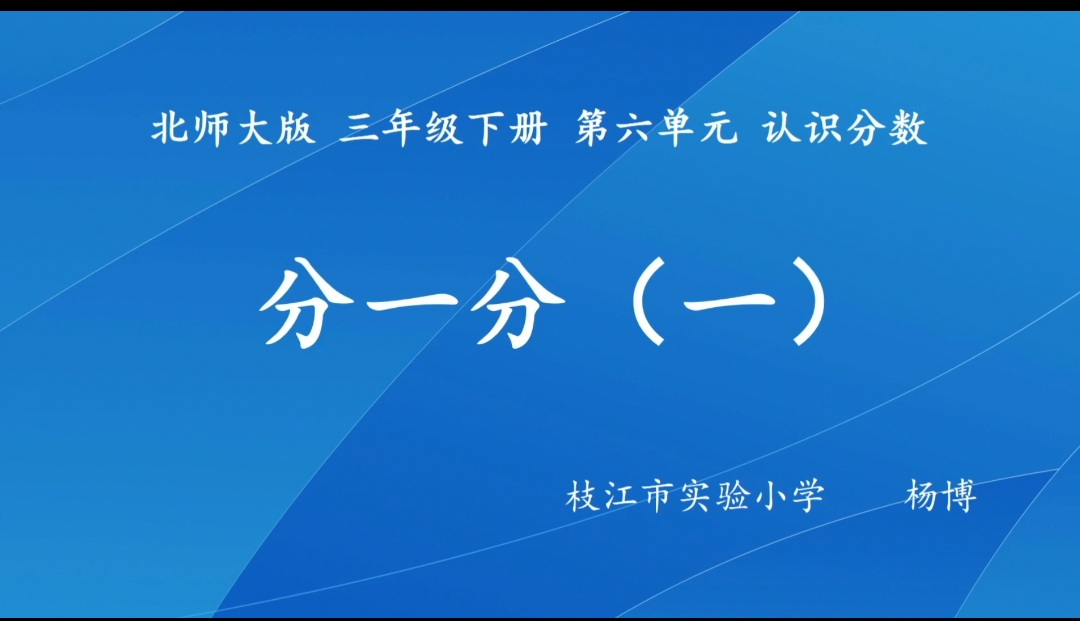 北师大版 三年级下册 第六单元 认识分数

分一分（一）

枝江市实验小学 杨博